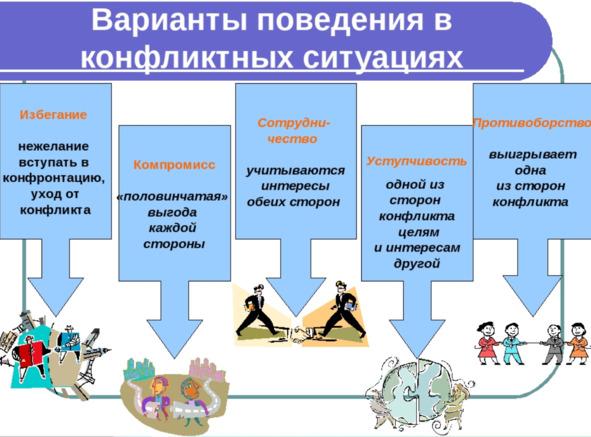 Варианты поведения в конфликтных ситуациях

Избегание

нежелание вступать в конфронтацию, уход от конфликта

Компромисс

«половинчатая» выгода каждой стороны

Сотрудничество

учитываются интересы обеих сторон

Уступчивость

одной из сторон конфликта целям и интересам другой

Противоборство

выигрывает одна из сторон конфликта